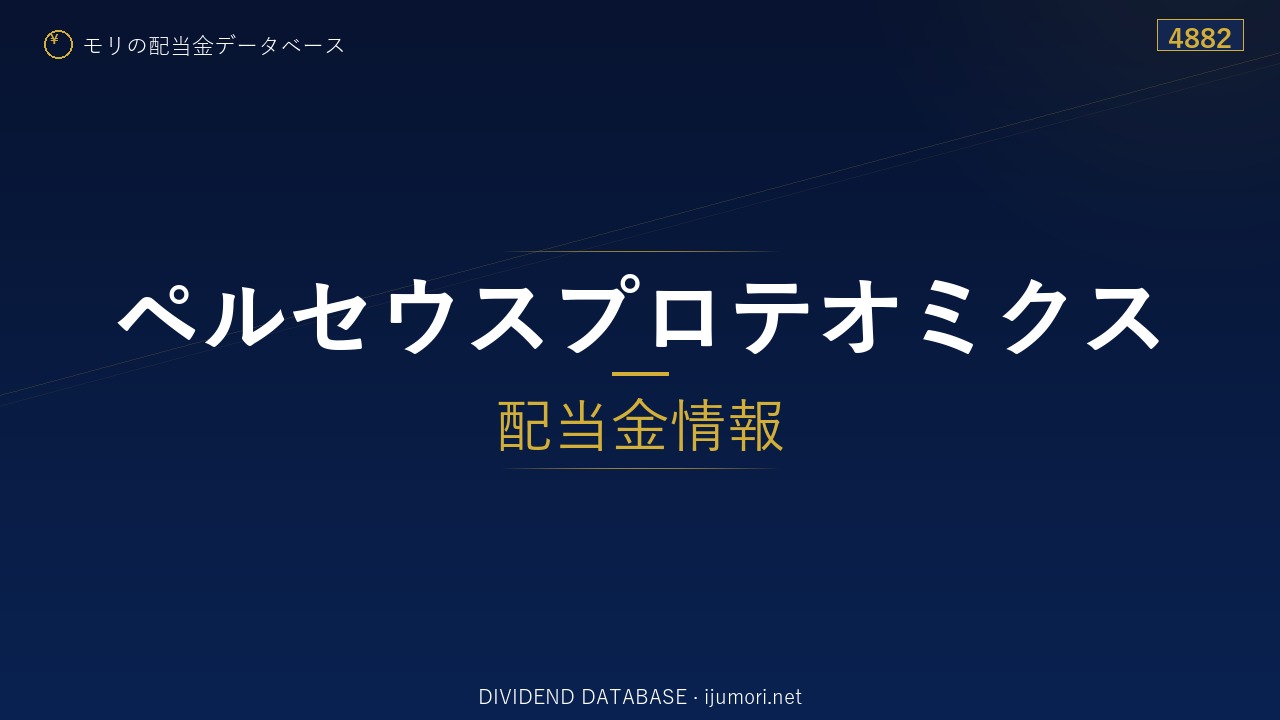 ¥ モリの配当金データベース

4882

ペルセウスプロテオミクス

配当金情報

DIVIDEND DATABASE · ijumori.net